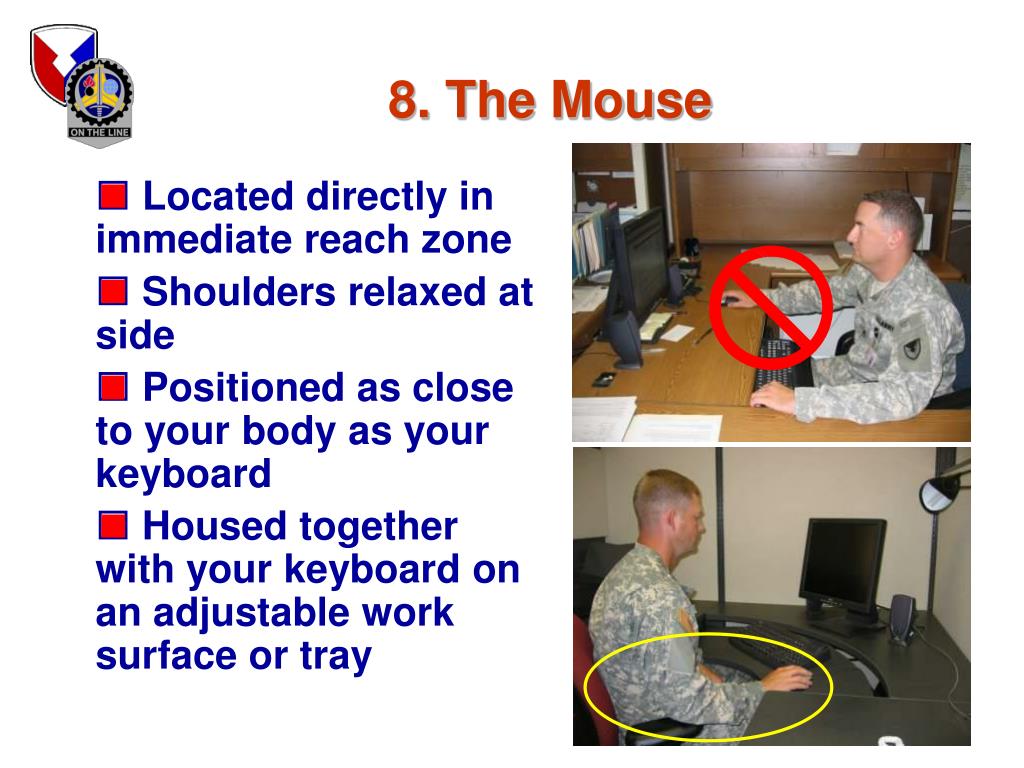 ON THE LINE

8. The Mouse

Located directly in immediate reach zone

Shoulders relaxed at side

Positioned as close to your body as your keyboard

Housed together with your keyboard on an adjustable work surface or tray